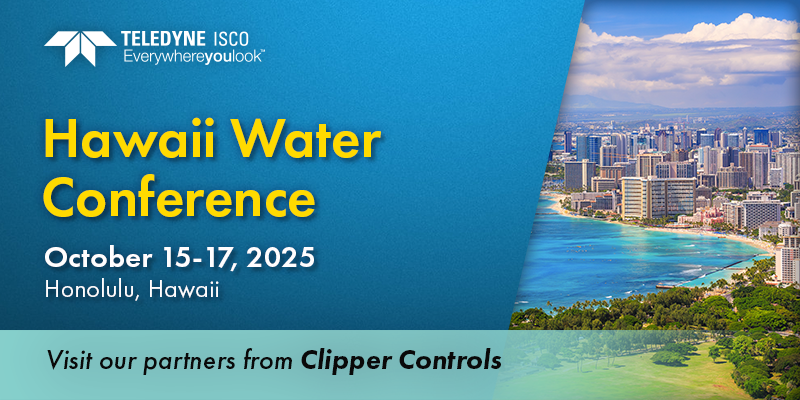 TELEDYNE ISCO
Everywhereyoulook™

Hawaii Water Conference

October 15-17, 2025
Honolulu, Hawaii

Visit our partners from Clipper Controls